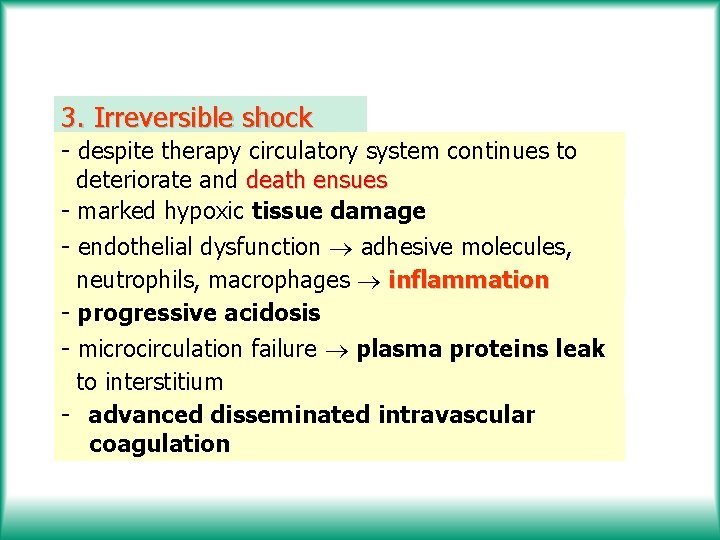 3. Irreversible shock

- despite therapy circulatory system continues to deteriorate and death ensues
- marked hypoxic tissue damage
- endothelial dysfunction $\rightarrow$ adhesive molecules, neutrophils, macrophages $\rightarrow$ inflammation
- progressive acidosis
- microcirculation failure $\rightarrow$ plasma proteins leak to interstitium
- advanced disseminated intravascular coagulation